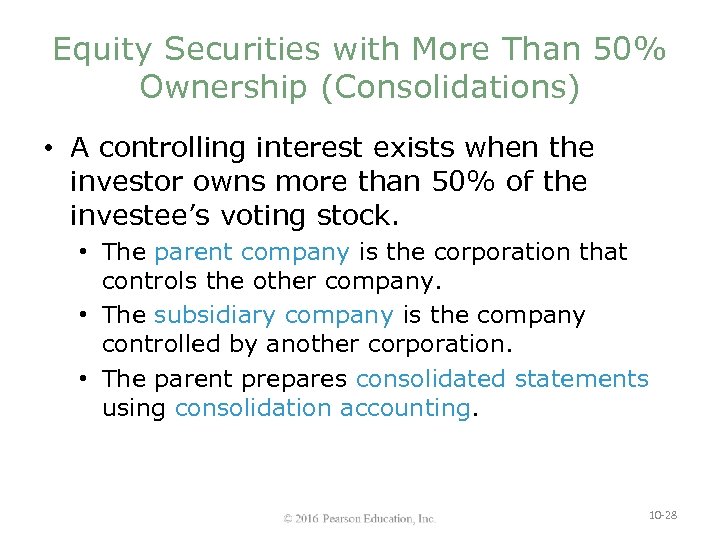 Equity Securities with More Than 50% Ownership (Consolidations)

• A controlling interest exists when the investor owns more than 50% of the investee's voting stock.

• The parent company is the corporation that controls the other company.

• The subsidiary company is the company controlled by another corporation.

• The parent prepares consolidated statements using consolidation accounting.

© 2016 Pearson Education, Inc.

10-28